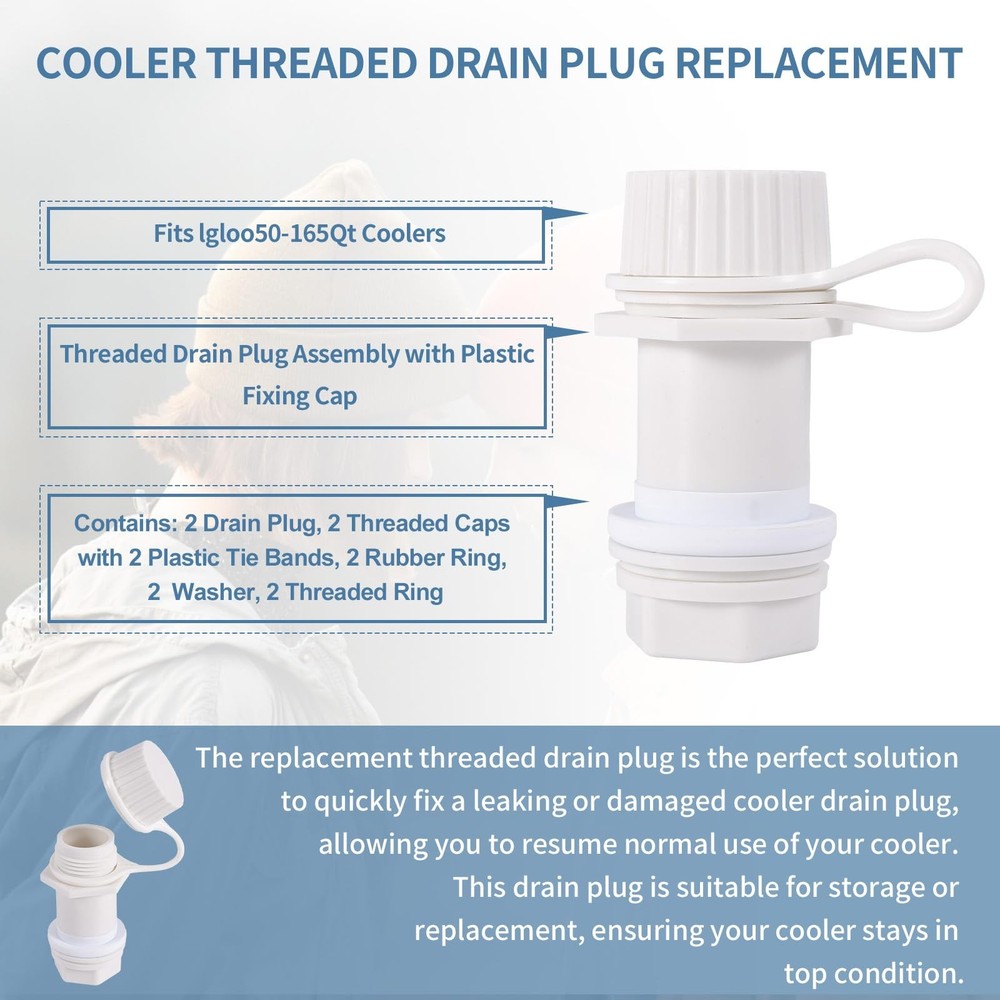 COOLER THREADED DRAIN PLUG REPLACEMENT

Fits lgloo50-165Qt Coolers

Threaded Drain Plug Assembly with Plastic Fixing Cap

Contains: 2 Drain Plug, 2 Threaded Caps with 2 Plastic Tie Bands, 2 Rubber Ring, 2 Washer, 2 Threaded Ring

The replacement threaded drain plug is the perfect solution to quickly fix a leaking or damaged cooler drain plug, allowing you to resume normal use of your cooler. This drain plug is suitable for storage or replacement, ensuring your cooler stays in top condition.